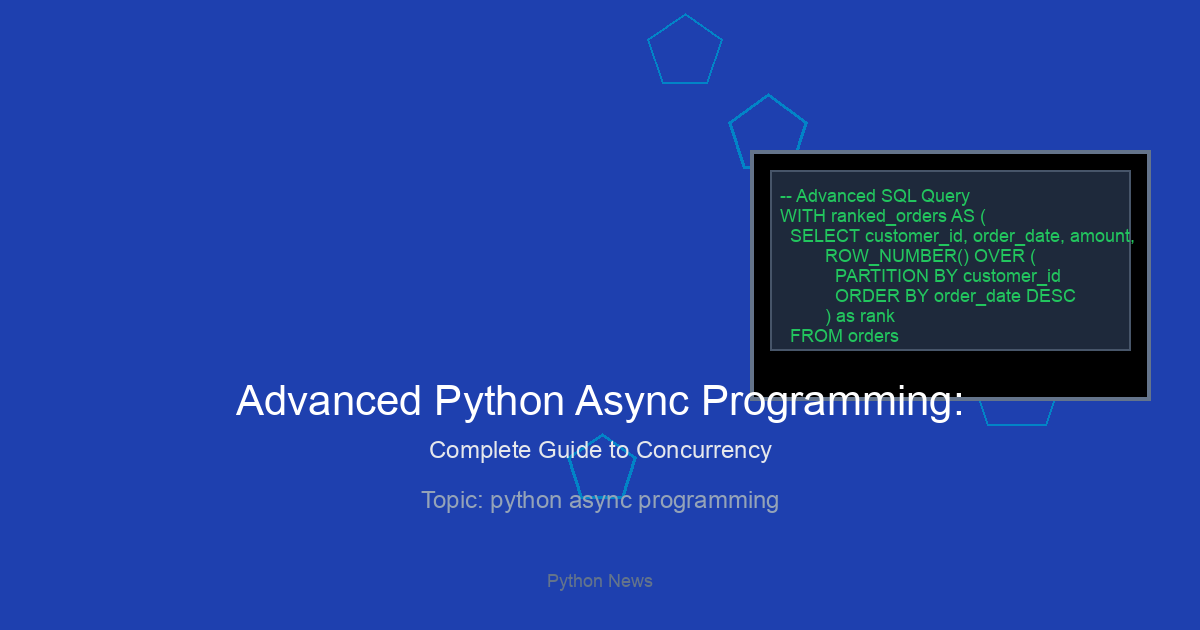 -- Advanced SQL Query
WITH ranked_orders AS (
  SELECT customer_id, order_date, amount,
         ROW_NUMBER() OVER (
           PARTITION BY customer_id
           ORDER BY order_date DESC
         ) as rank
  FROM orders

Advanced Python Async Programming:

Complete Guide to Concurrency

Topic: python async programming

Python News